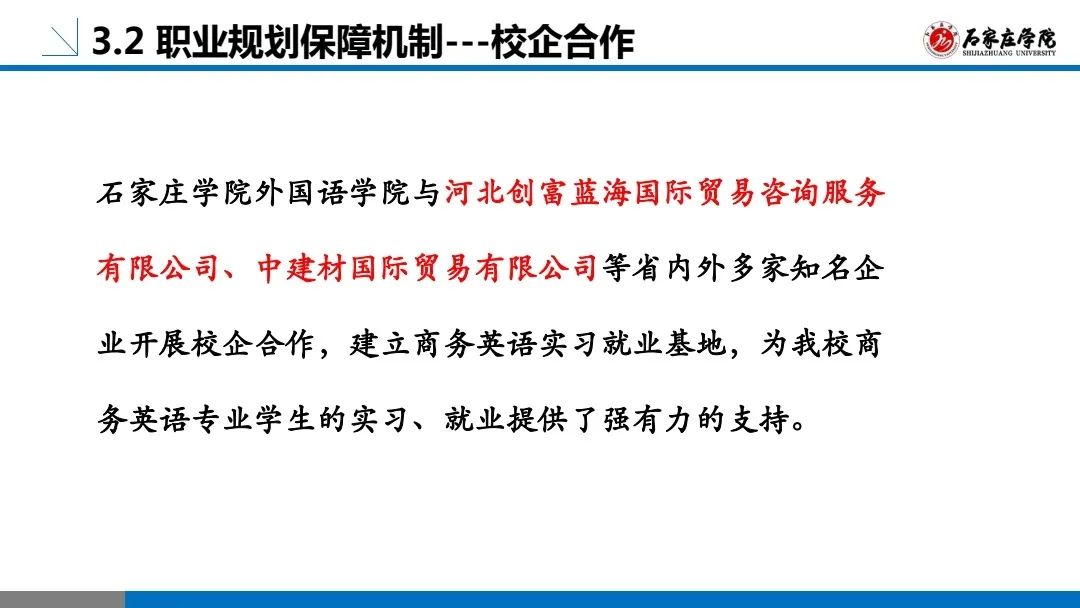 3.2 职业规划保障机制---校企合作

石家庄学院
SHIJIAZHUANG UNIVERSITY

石家庄学院外国语学院与河北创富蓝海国际贸易咨询服务有限公司、中建材国际贸易有限公司等省内外多家知名企业开展校企合作，建立商务英语实习就业基地，为我校商务英语专业学生的实习、就业提供了强有力的支持。